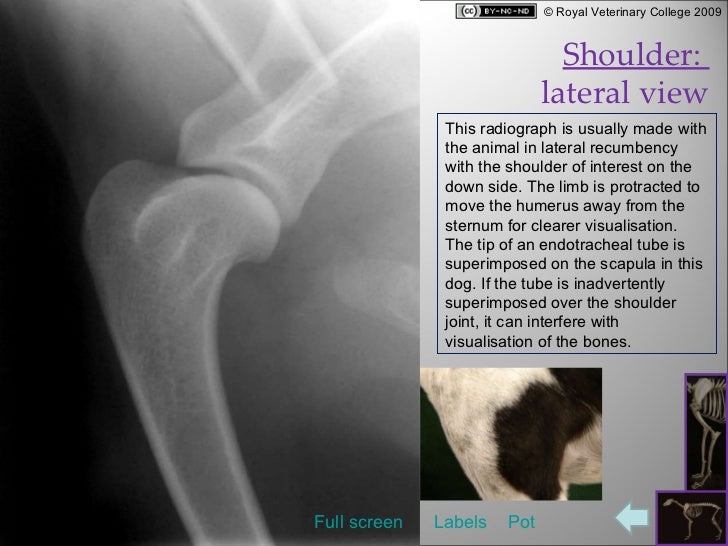 (cc) BY-NC-ND © Royal Veterinary College 2009

Shoulder: lateral view

This radiograph is usually made with the animal in lateral recumbency with the shoulder of interest on the down side. The limb is protracted to move the humerus away from the sternum for clearer visualisation. The tip of an endotracheal tube is superimposed on the scapula in this dog. If the tube is inadvertently superimposed over the shoulder joint, it can interfere with visualisation of the bones.

Full screen Labels Pot